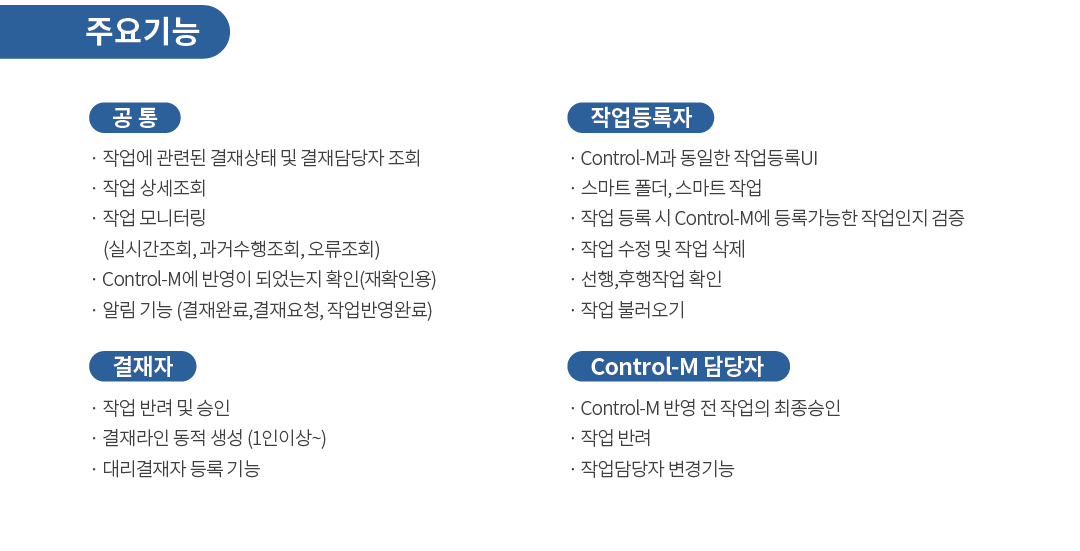 주요기능

공 통

· 작업에 관련된 결재상태 및 결재담당자 조회
· 작업 상세조회
· 작업 모니터링
(실시간조회, 과거수행조회, 오류조회)
· Control-M에 반영이 되었는지 확인(재확인용)
· 알림 기능 (결재완료,결재요청, 작업반영완료)

결재자

· 작업 반려 및 승인
· 결재라인 동적 생성 (1인이상~)
· 대리결재자 등록 기능

작업등록자

· Control-M과 동일한 작업등록UI
· 스마트 폴더, 스마트 작업
· 작업 등록 시 Control-M에 등록가능한 작업인지 검증
· 작업 수정 및 작업 삭제
· 선행,후행작업 확인
· 작업 불러오기

Control-M 담당자

· Control-M 반영 전 작업의 최종승인
· 작업 반려
· 작업담당자 변경기능